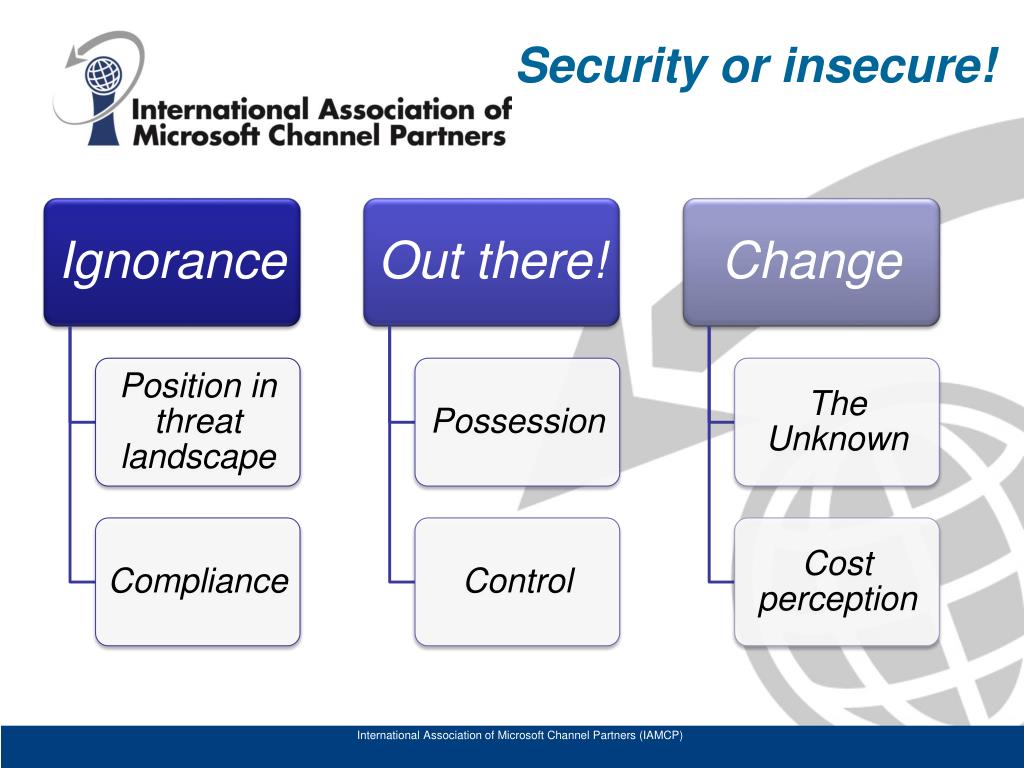 International Association of Microsoft Channel Partners

Security or insecure!

Ignorance

Position in threat landscape

Compliance

Out there!

Possession

Control

Change

The Unknown

Cost perception

International Association of Microsoft Channel Partners (IAMCP)